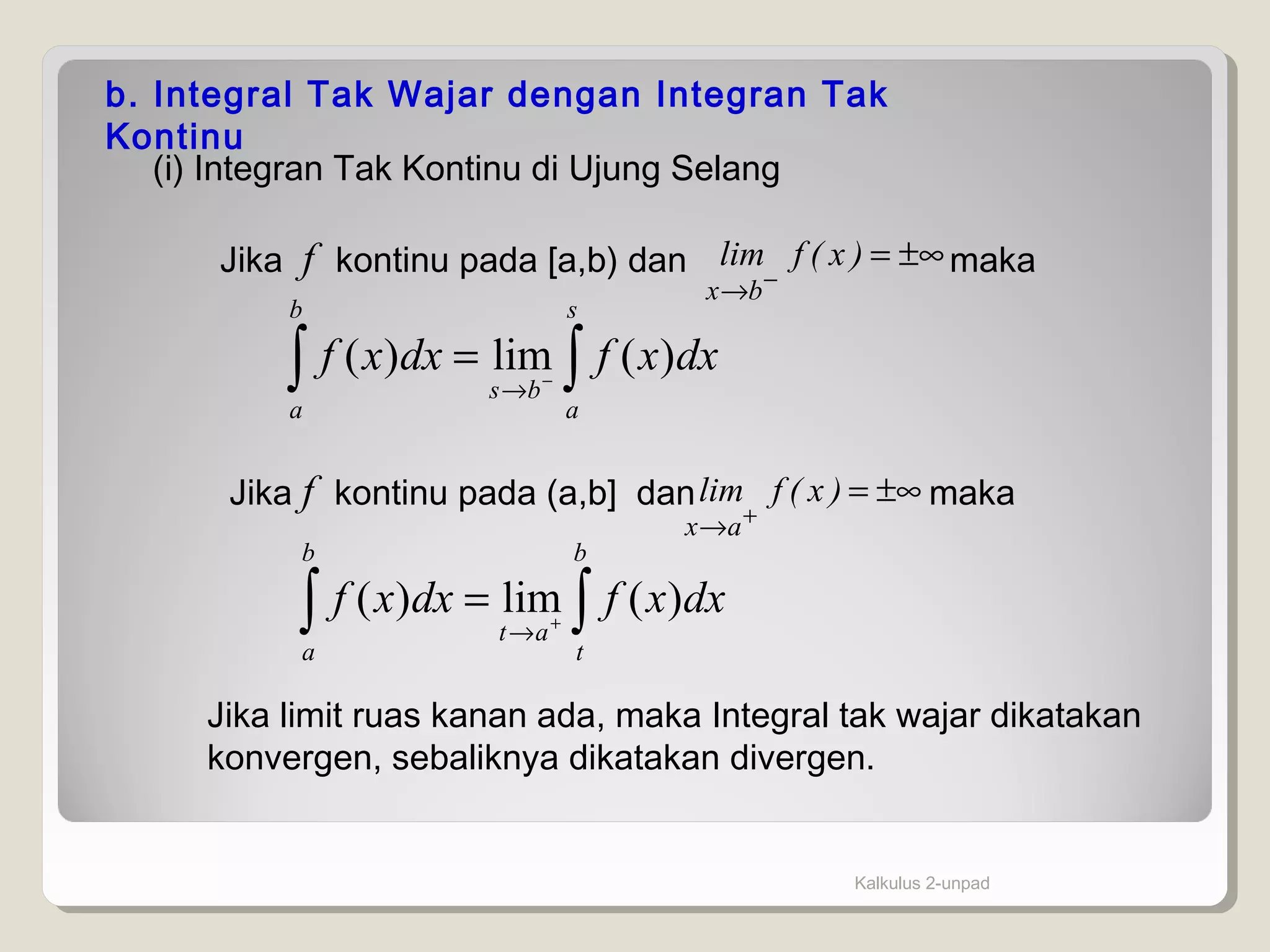 b. Integral Tak Wajar dengan Integran Tak Kontinu

(i) Integran Tak Kontinu di Ujung Selang

Jika $f$ kontinu pada [a,b) dan $\lim_{x \to b^-} f(x) = \pm\infty$ maka

$\int_a^b f(x)dx = \lim_{s \to b^-} \int_a^s f(x)dx$

Jika $f$ kontinu pada (a,b] dan $\lim_{x \to a^+} f(x) = \pm\infty$ maka

$\int_a^b f(x)dx = \lim_{t \to a^+} \int_t^b f(x)dx$

Jika limit ruas kanan ada, maka Integral tak wajar dikatakan konvergen, sebaliknya dikatakan divergen.

Kalkulus 2-unpad